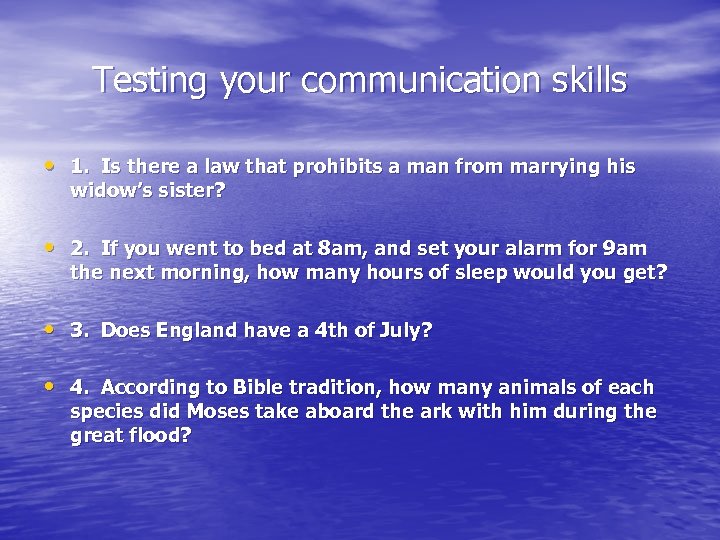 Testing your communication skills

• 1. Is there a law that prohibits a man from marrying his widow's sister?

• 2. If you went to bed at 8am, and set your alarm for 9am the next morning, how many hours of sleep would you get?

• 3. Does England have a 4th of July?

• 4. According to Bible tradition, how many animals of each species did Moses take aboard the ark with him during the great flood?